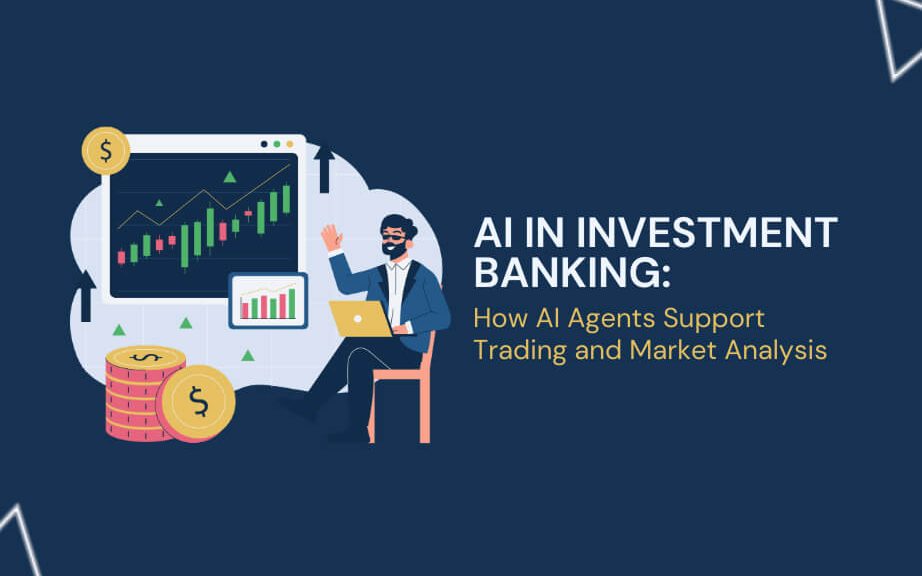 $

$

$

AI IN INVESTMENT BANKING:

How AI Agents Support Trading and Market Analysis